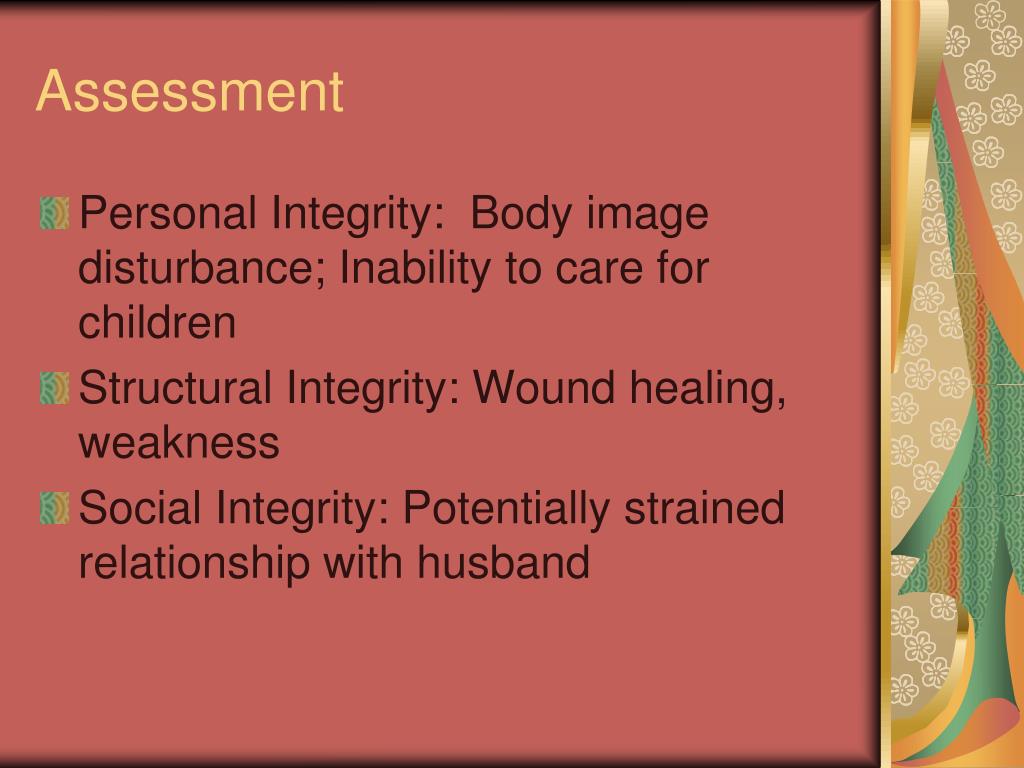 Assessment

Personal Integrity:  Body image disturbance; Inability to care for children

Structural Integrity: Wound healing, weakness

Social Integrity: Potentially strained relationship with husband